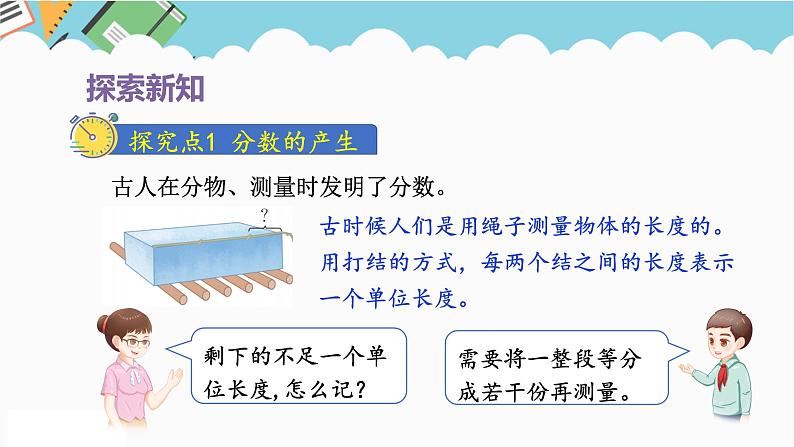 探索新知

探究点1 分数的产生

古人在分物、测量时发明了分数。

?

古时候人们是用绳子测量物体的长度的。用打结的方式，每两个结之间的长度表示一个单位长度。

剩下的不足一个单位长度，怎么记？

需要将一整段等分成若干份再测量。